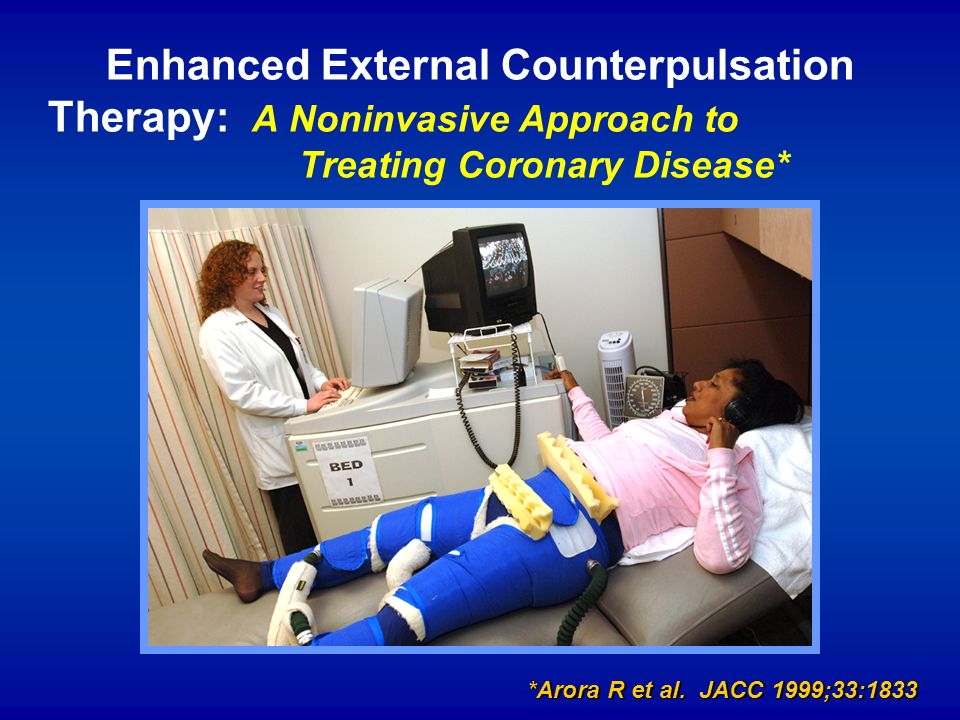 Enhanced External Counterpulsation Therapy: A Noninvasive Approach to Treating Coronary Disease*

BED
1

*Arora R et al. JACC 1999;33:1833